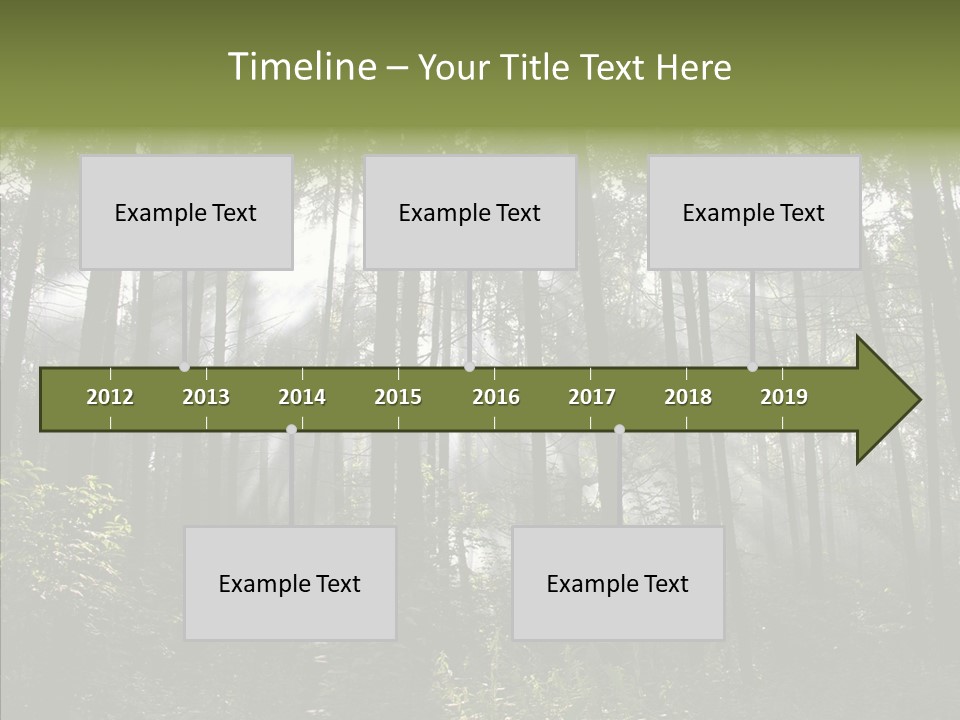 Timeline – Your Title Text Here

Example Text

Example Text

Example Text

2012 2013 2014 2015 2016 2017 2018 2019

Example Text

Example Text